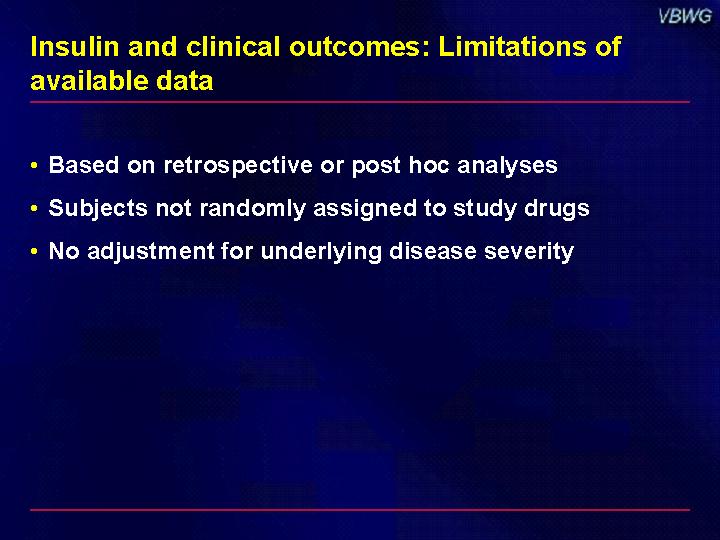 VBWG

Insulin and clinical outcomes: Limitations of available data

• Based on retrospective or post hoc analyses
• Subjects not randomly assigned to study drugs
• No adjustment for underlying disease severity